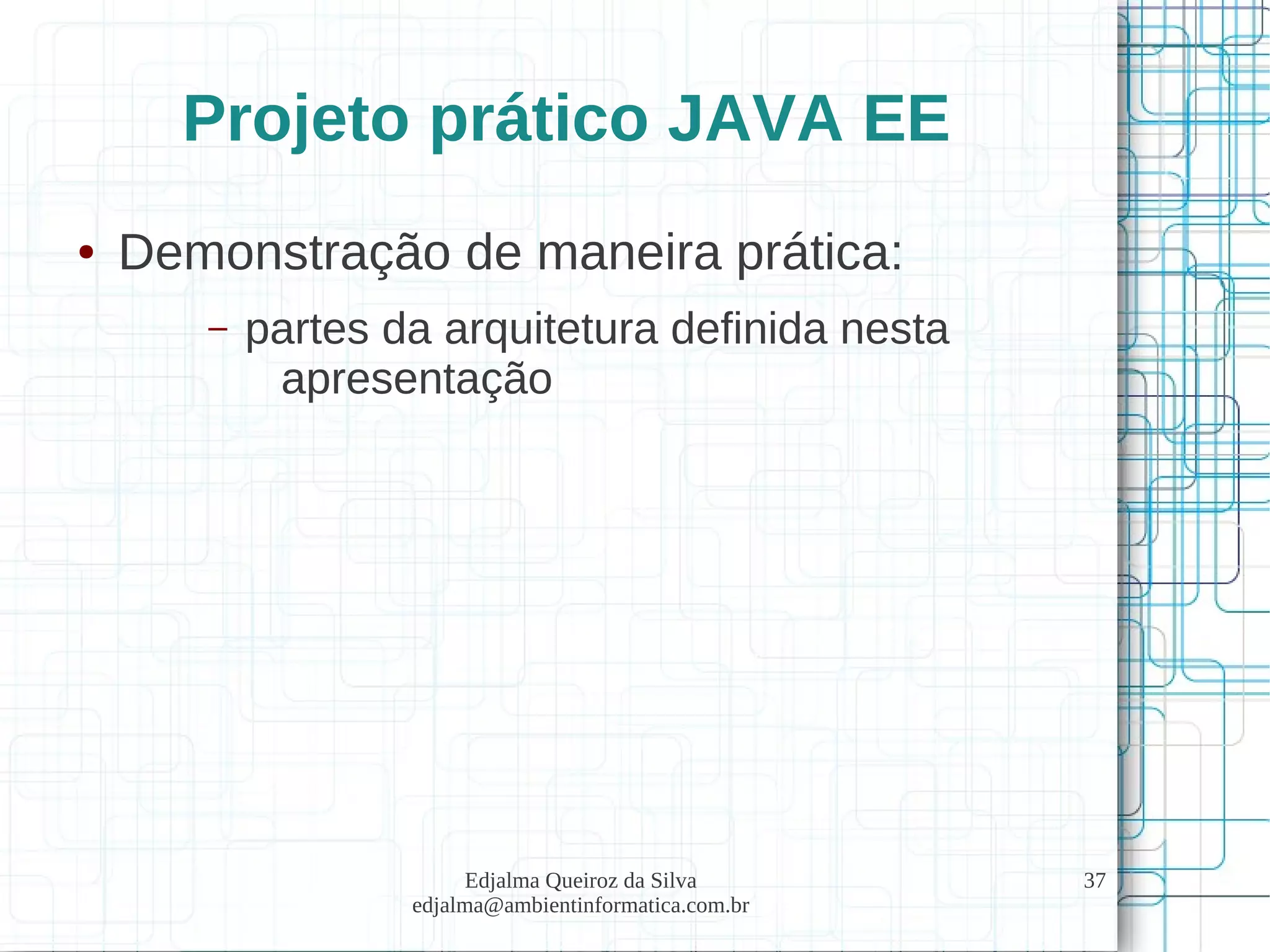 Projeto prático JAVA EE

• Demonstração de maneira prática:

– partes da arquitetura definida nesta apresentação

Edjalma Queiroz da Silva
edjalma@ambientinformatica.com.br

37